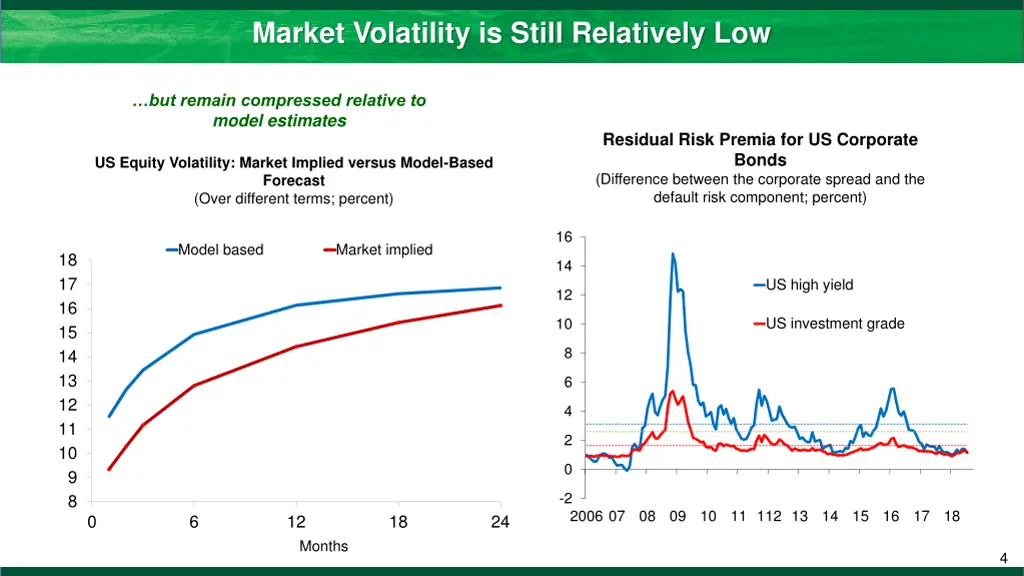 Market Volatility is Still Relatively Low

…but remain compressed relative to model estimates

US Equity Volatility: Market Implied versus Model-Based Forecast
(Over different terms; percent)

Model based
Market implied

18
17
16
15
14
13
12
11
10
9
8

0
6
12
18
24
Months

Residual Risk Premia for US Corporate Bonds
(Difference between the corporate spread and the default risk component; percent)

16
14
12
10
8
6
4
2
0
-2

US high yield
US investment grade

2006 07 08 09 10 11 112 13 14 15 16 17 18

4